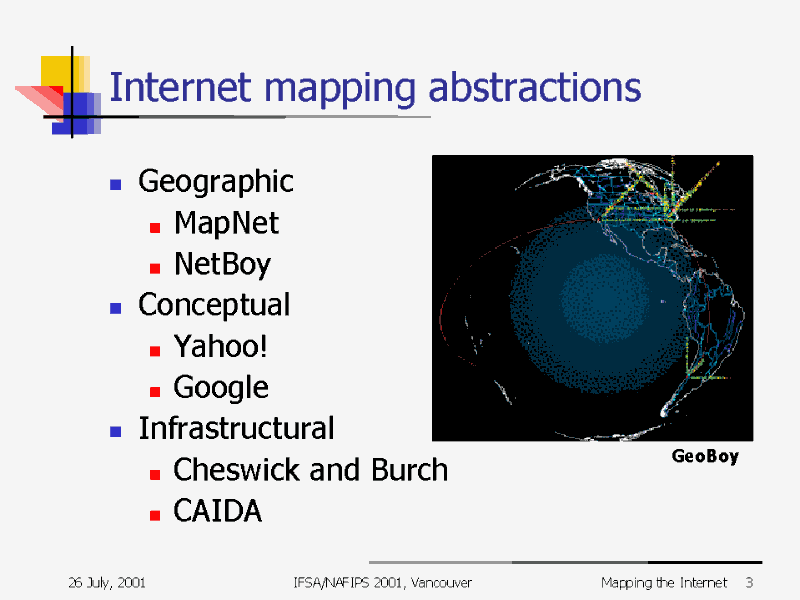 Internet mapping abstractions

Geographic
MapNet
NetBoy
Conceptual
Yahoo!
Google
Infrastructural
Cheswick and Burch
CAIDA

GeoBoy

26 July, 2001
IFSA/NAFIPS 2001, Vancouver
Mapping the Internet 3